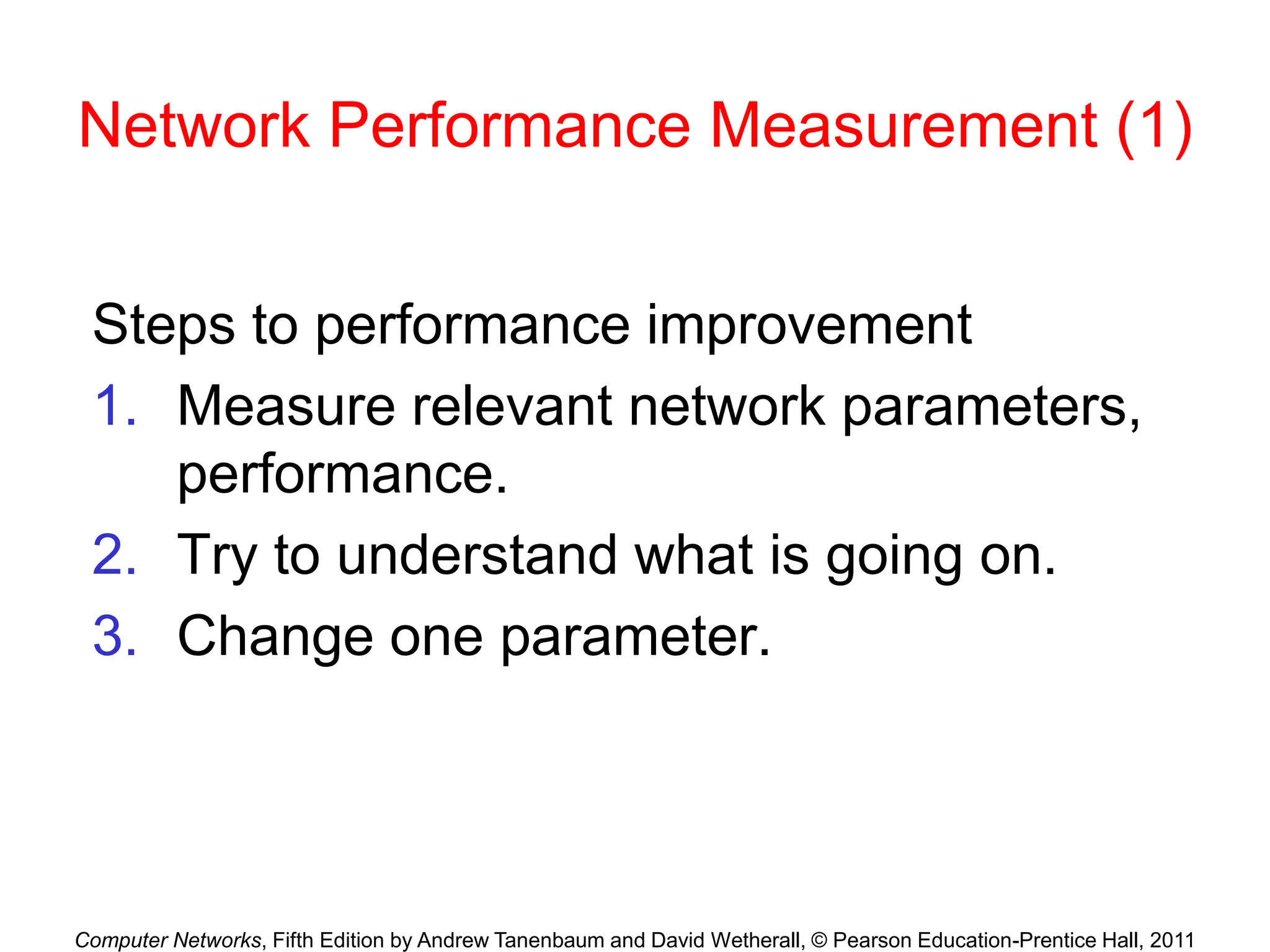 Network Performance Measurement (1)

Steps to performance improvement

1. Measure relevant network parameters, performance.
2. Try to understand what is going on.
3. Change one parameter.

Computer Networks, Fifth Edition by Andrew Tanenbaum and David Wetherall, © Pearson Education-Prentice Hall, 2011